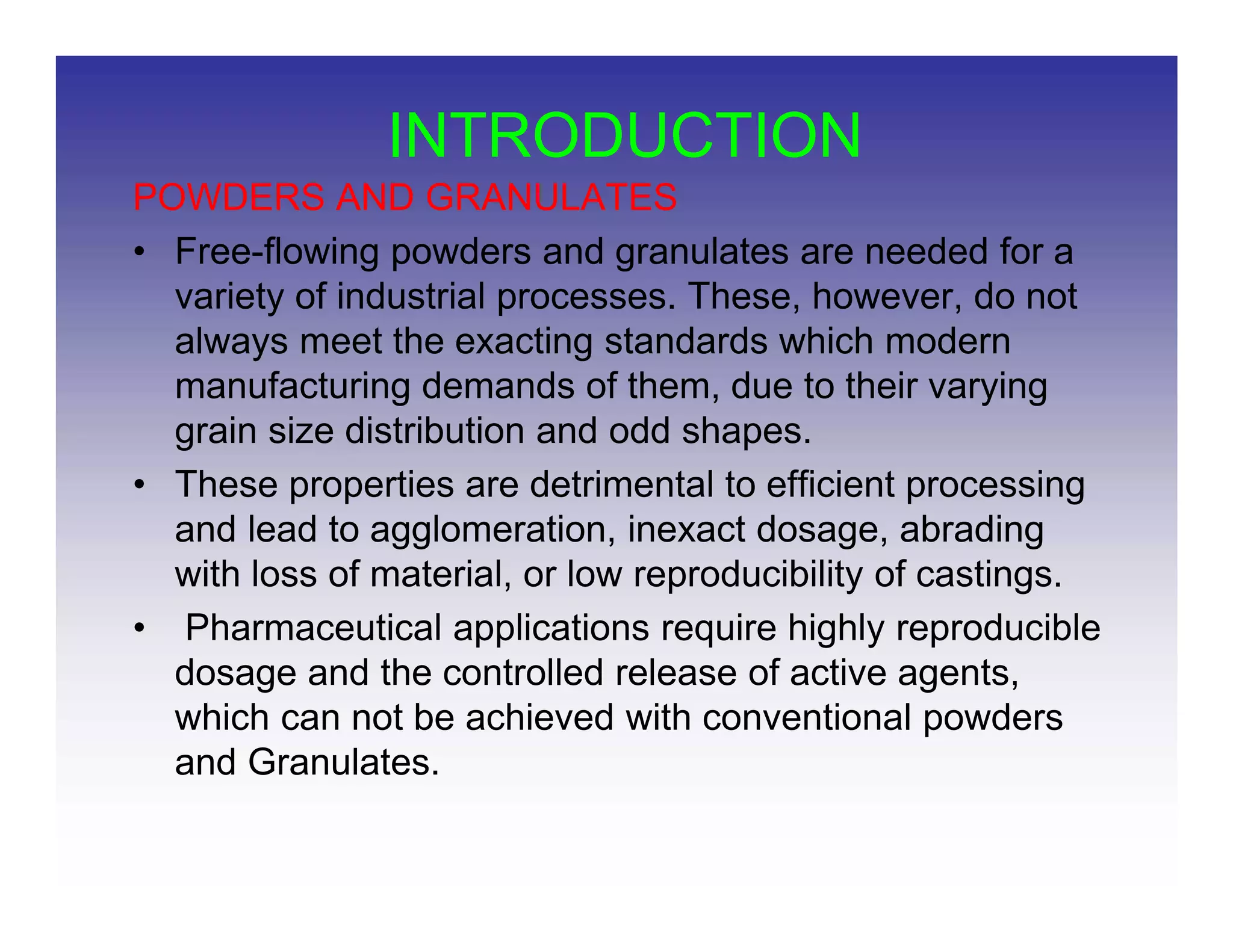 INTRODUCTION

POWDERS AND GRANULATES

• Free-flowing powders and granulates are needed for a variety of industrial processes. These, however, do not always meet the exacting standards which modern manufacturing demands of them, due to their varying grain size distribution and odd shapes.

• These properties are detrimental to efficient processing and lead to agglomeration, inexact dosage, abrading with loss of material, or low reproducibility of castings.

• Pharmaceutical applications require highly reproducible dosage and the controlled release of active agents, which can not be achieved with conventional powders and Granulates.